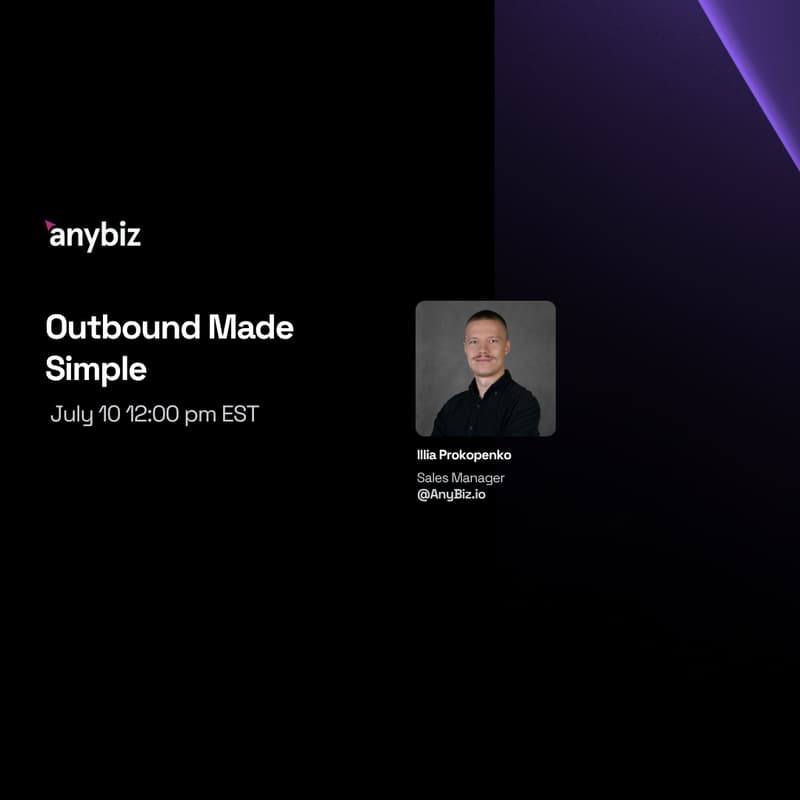 anybiz

Outbound Made Simple

July 10 12:00 pm EST

Illia Prokopenko

Sales Manager
@AnyBiz.io